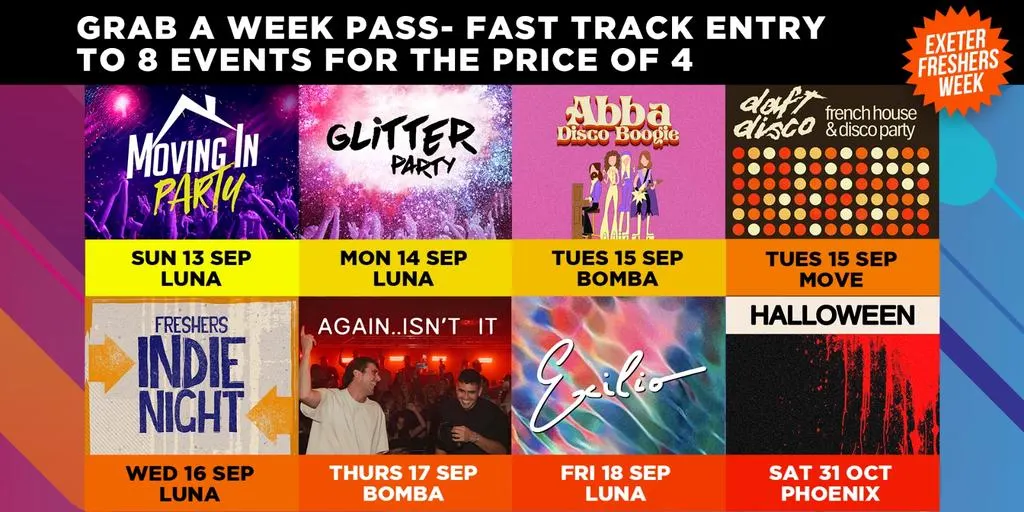 GRAB A WEEK PASS- FAST TRACK ENTRY TO 8 EVENTS FOR THE PRICE OF 4

EXETER FRESHERS WEEK

MOVING IN PARTY

SUN 13 SEP
LUNA

GLITTER PARTY

MON 14 SEP
LUNA

Abba Disco Boogie

TUES 15 SEP
BOMBA

daft disco
french house & disco party

TUES 15 SEP
MOVE

FRESHERS INDIE NIGHT

WED 16 SEP
LUNA

AGAIN..ISN'T IT

THURS 17 SEP
BOMBA

Exilio

FRI 18 SEP
LUNA

HALLOWEEN

SAT 31 OCT
PHOENIX